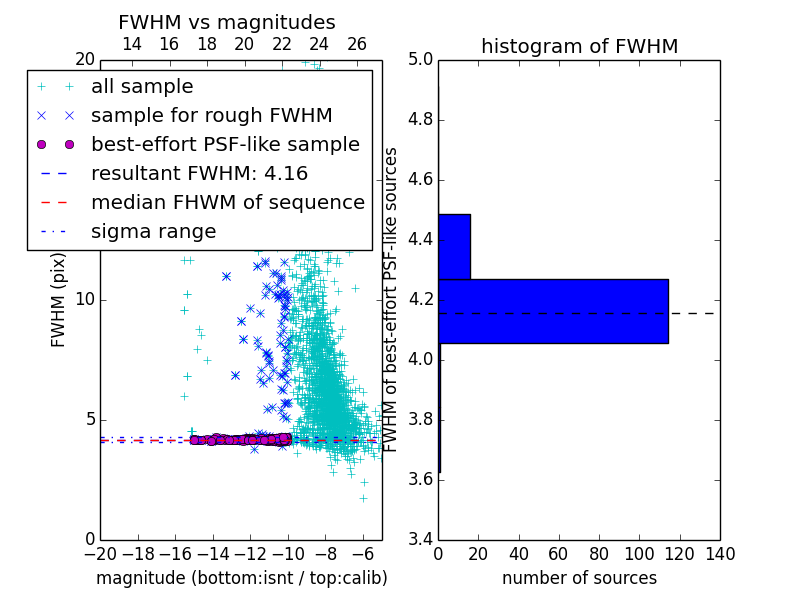 FWHM vs magnitudes

14 16 18 20 22 24 26

20

all sample
sample for rough FWHM
best-effort PSF-like sample
resultant FWHM: 4.16
median FHWM of sequence
sigma range

FWHM (pix)

10

5

0

−20 −18 −16 −14 −12 −10 −8 −6

magnitude (bottom:isnt / top:calib)

histogram of FWHM

5.0
4.8
4.6
4.4
4.2
4.0
3.8
3.6
3.4

FWHM of best-effort PSF-like sources

0 20 40 60 80 100 120 140

number of sources